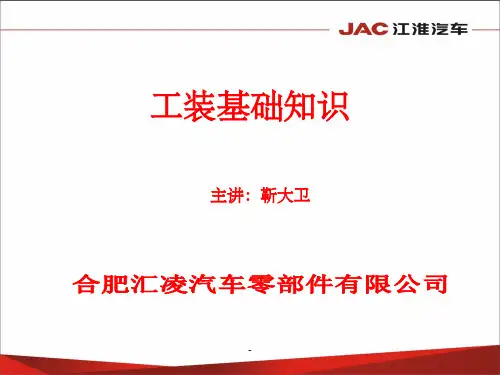 JAC 江淮汽车

工装基础知识

主讲：靳大卫

合肥汇凌汽车零部件有限公司